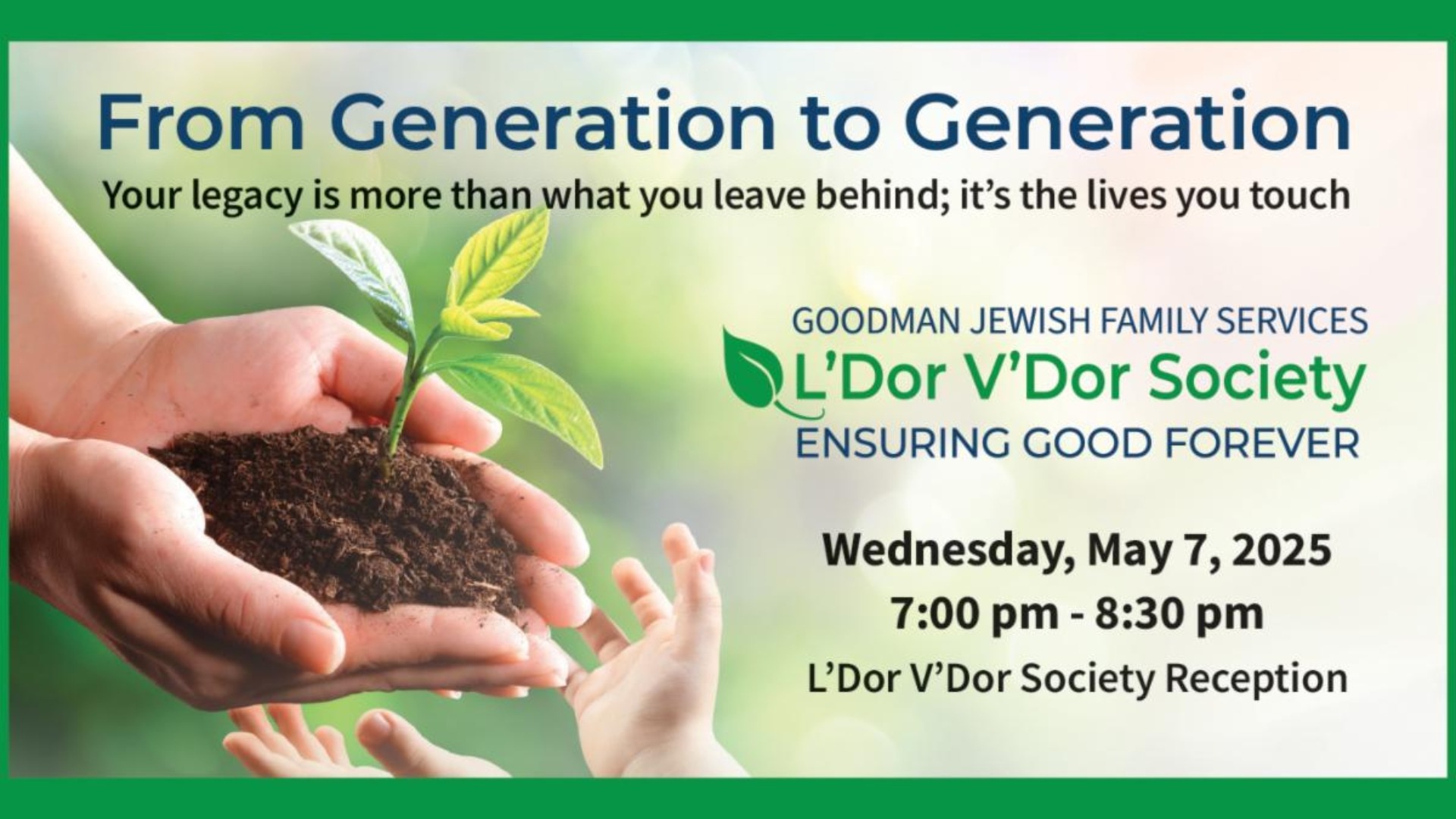 From Generation to Generation

Your legacy is more than what you leave behind; it's the lives you touch

GOODMAN JEWISH FAMILY SERVICES
L'Dor V'Dor Society
ENSURING GOOD FOREVER

Wednesday, May 7, 2025
7:00 pm - 8:30 pm
L'Dor V'Dor Society Reception